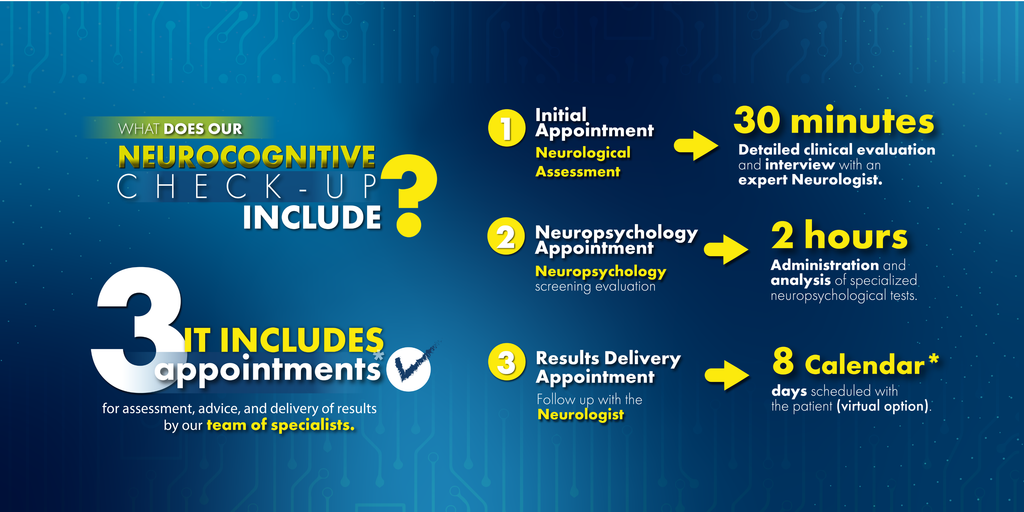 WHAT DOES OUR
NEUROCOGNITIVE
CHECK-UP
INCLUDE ?

3 IT INCLUDES appointments*

for assessment, advice, and delivery of results by our team of specialists.

1 Initial Appointment
Neurological Assessment

30 minutes
Detailed clinical evaluation and interview with an expert Neurologist.

2 Neuropsychology Appointment
Neuropsychology screening evaluation

2 hours
Administration and analysis of specialized neuropsychological tests.

3 Results Delivery Appointment
Follow up with the Neurologist

8 Calendar*
days scheduled with the patient (virtual option).